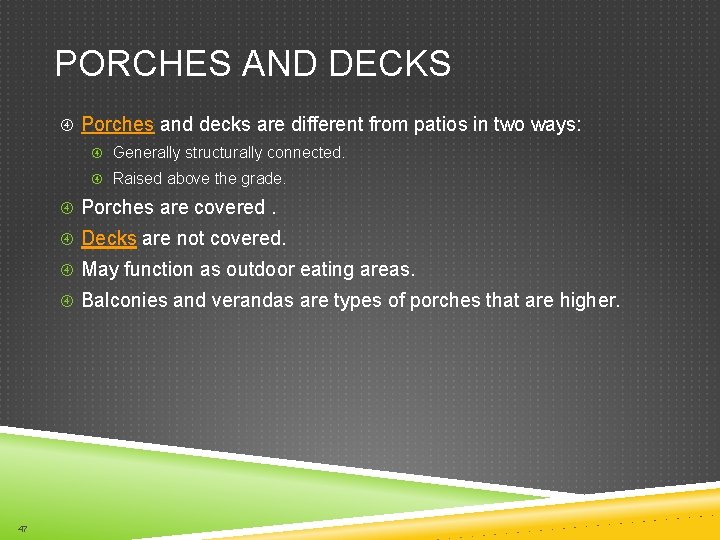 PORCHES AND DECKS

Porches and decks are different from patios in two ways:

Generally structurally connected.

Raised above the grade.

Porches are covered .

Decks are not covered.

May function as outdoor eating areas.

Balconies and verandas are types of porches that are higher.

47